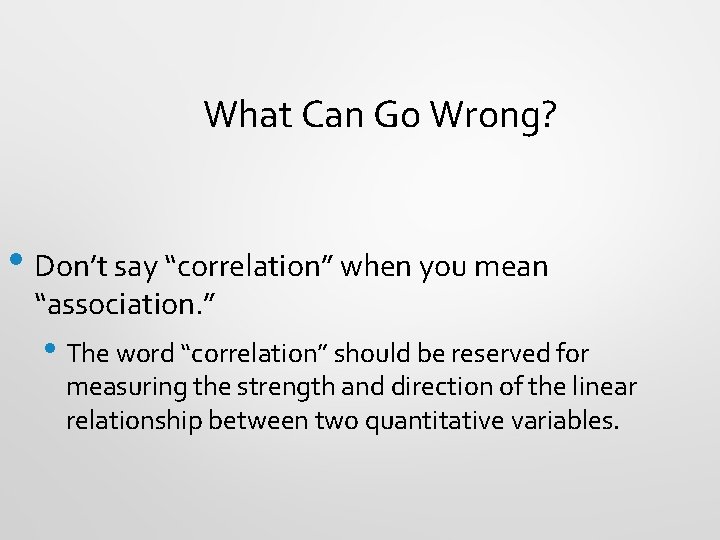 What Can Go Wrong?

• Don’t say “correlation” when you mean “association.”

• The word “correlation” should be reserved for measuring the strength and direction of the linear relationship between two quantitative variables.